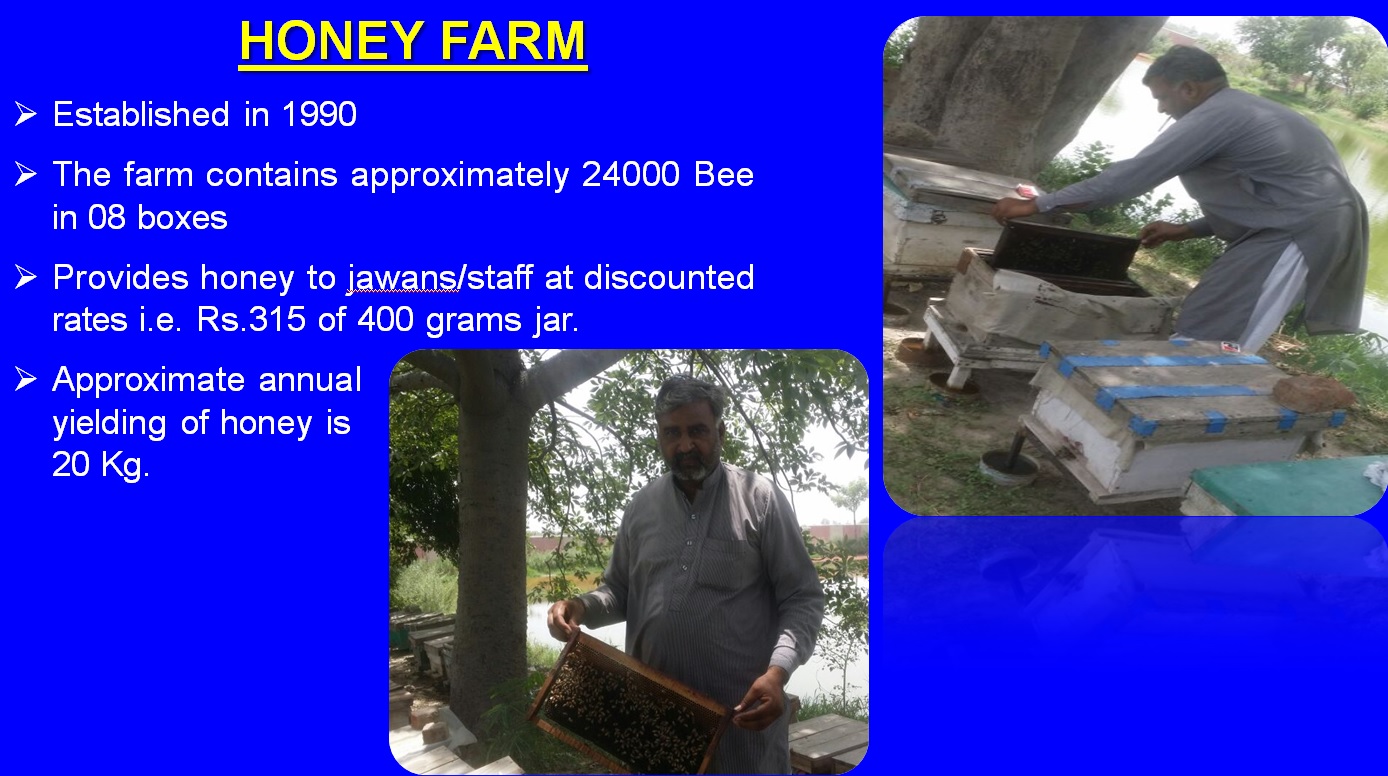 HONEY FARM

➢ Established in 1990

➢ The farm contains approximately 24000 Bee in 08 boxes

➢ Provides honey to jawans/staff at discounted rates i.e. Rs.315 of 400 grams jar.

➢ Approximate annual yielding of honey is 20 Kg.